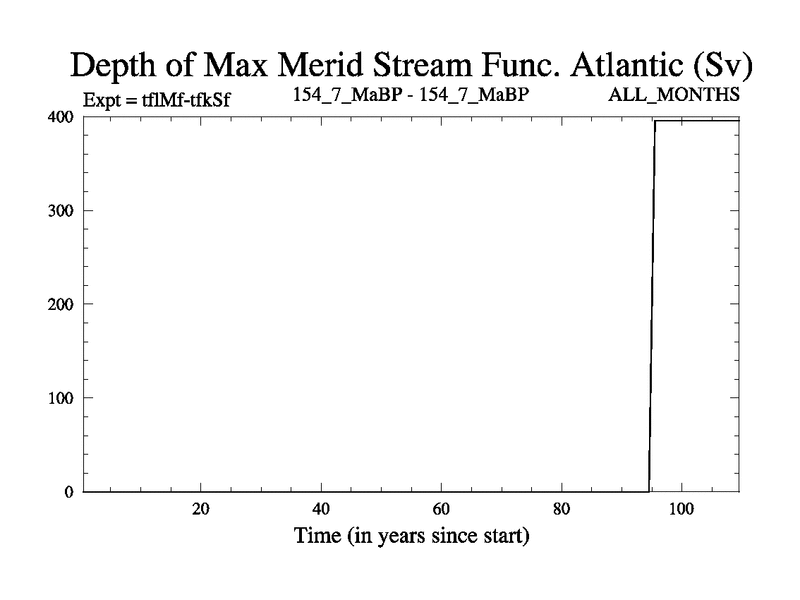 Depth of Max Merid Stream Func. Atlantic (Sv)
Expt = tflMf-tfkSf
154_7_MaBP - 154_7_MaBP
ALL_MONTHS

400
300
200
100
0

20
40
60
80
100
Time (in years since start)